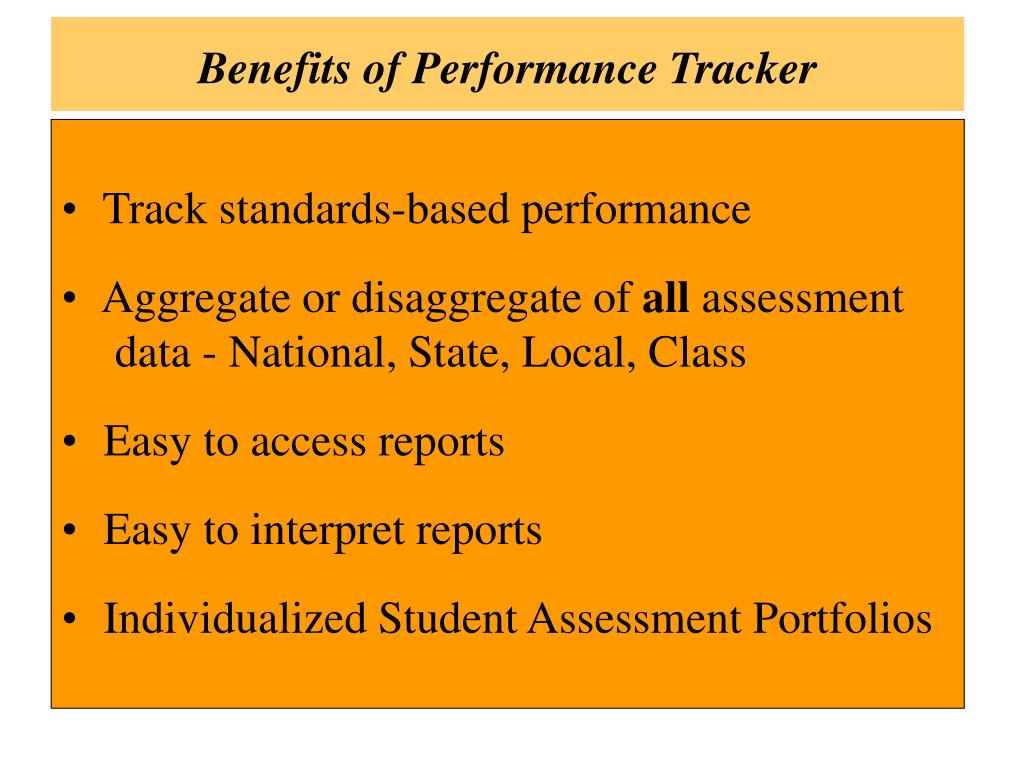 Benefits of Performance Tracker

• Track standards-based performance

• Aggregate or disaggregate of all assessment data - National, State, Local, Class

• Easy to access reports

• Easy to interpret reports

• Individualized Student Assessment Portfolios